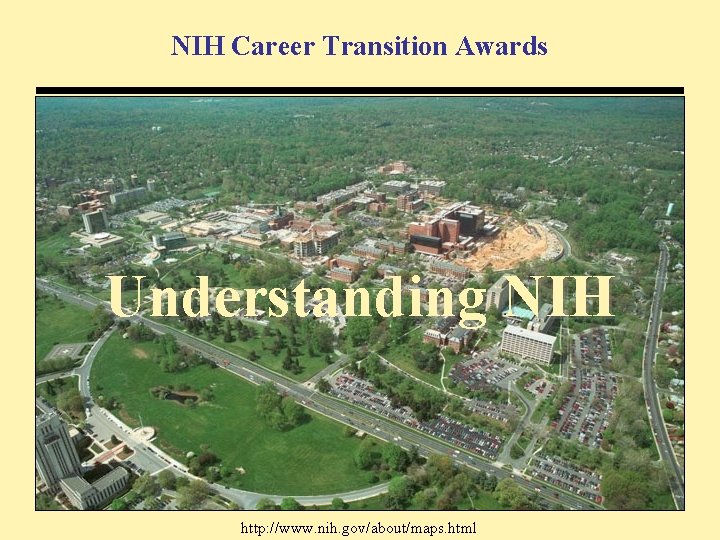 NIH Career Transition Awards

Understanding NIH

http://www.nih.gov/about/maps.html